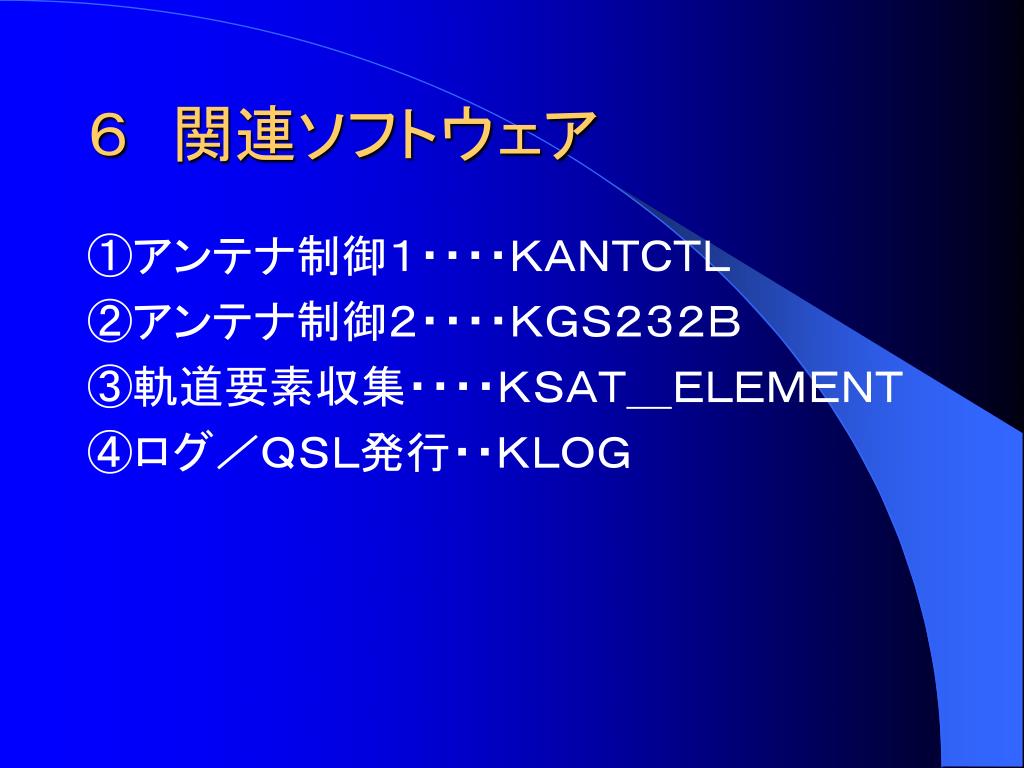 ６　関連ソフトウェア

①アンテナ制御１・・・・KANTCTL
②アンテナ制御２・・・・KGS232B
③軌道要素収集・・・・KSAT＿ELEMENT
④ログ／QSL発行・・KLOG